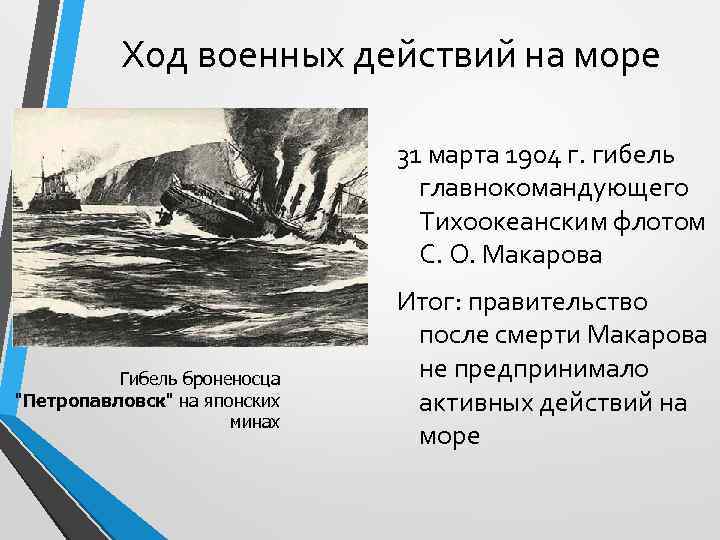 Ход военных действий на море

Гибель броненосца "Петропавловск" на японских минах

31 марта 1904 г. гибель главнокомандующего Тихоокеанским флотом С. О. Макарова

Итог: правительство после смерти Макарова не предпринимало активных действий на море